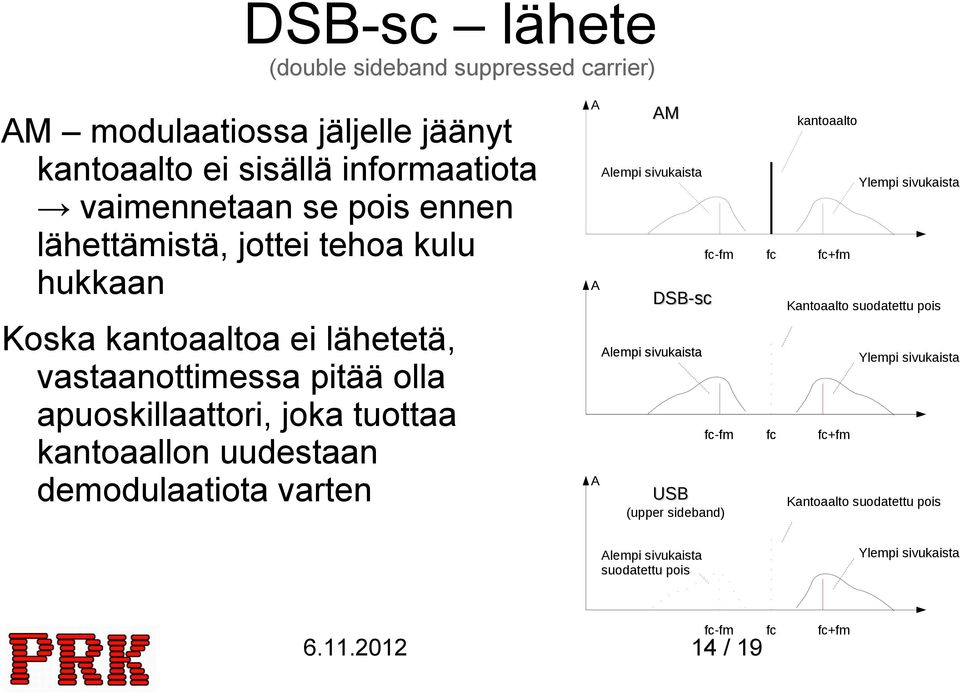 DSB-sc – lähete
(double sideband suppressed carrier)

AM – modulaatiossa jäljelle jäänyt kantoaalto ei sisällä informaatiota → vaimennetaan se pois ennen lähettämistä, jottei tehoa kulu hukkaan

Koska kantoaaltoa ei lähetetä, vastaanottimessa pitää olla apuoskillaattori, joka tuottaa kantoaallon uudestaan demodulaatiota varten

A
AM
kantoaalto
Alempi sivukaista
Ylempi sivukaista
fc-fm fc fc+fm

A
DSB-sc
Kantoaalto suodatettu pois
Alempi sivukaista
Ylempi sivukaista
fc-fm fc fc+fm

A
USB
(upper sideband)
Kantoaalto suodatettu pois
Alempi sivukaista suodatettu pois
Ylempi sivukaista
fc-fm fc fc+fm

PRK
6.11.2012
14 / 19